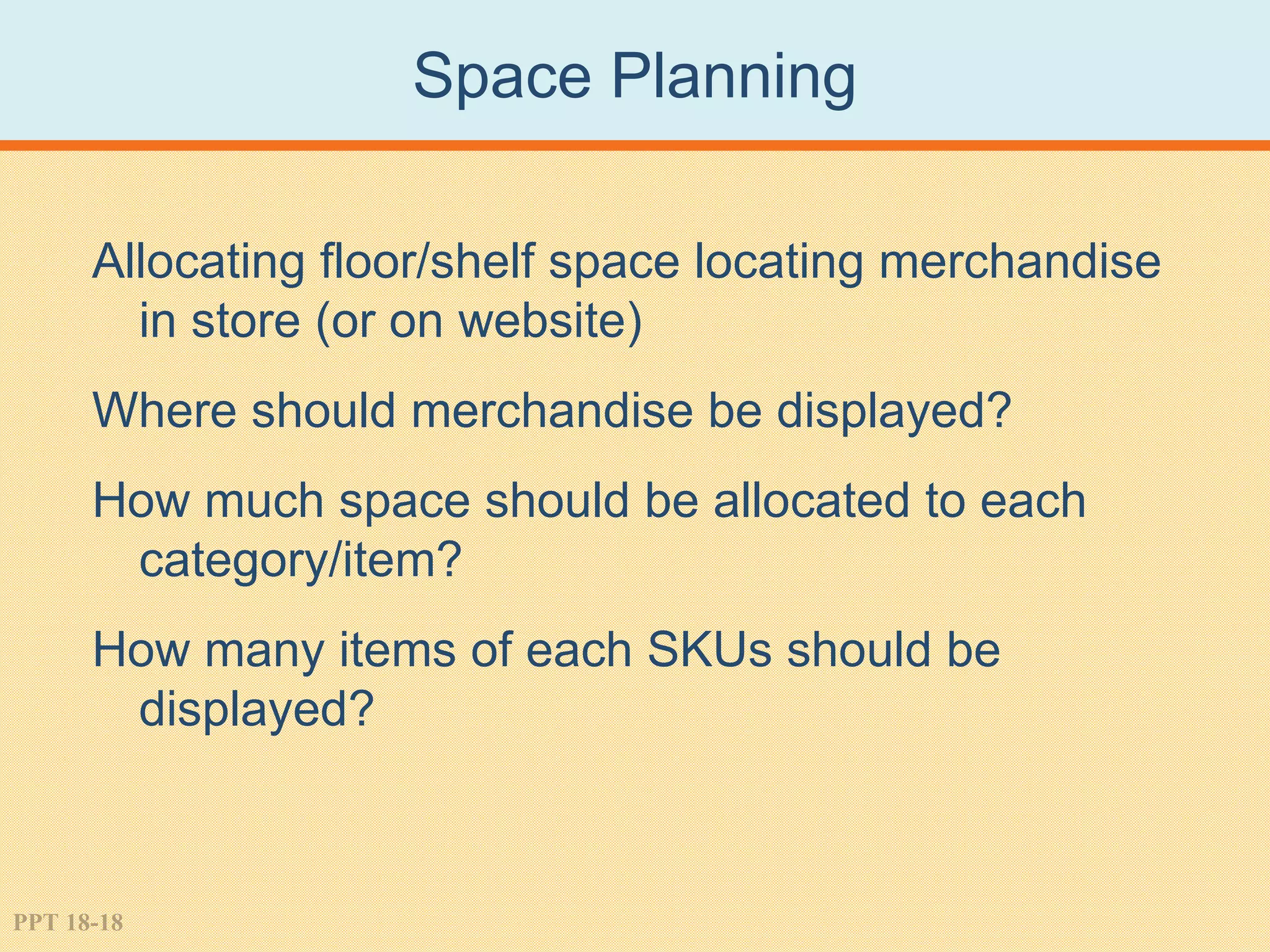 Space Planning

Allocating floor/shelf space locating merchandise in store (or on website)

Where should merchandise be displayed?

How much space should be allocated to each category/item?

How many items of each SKUs should be displayed?

PPT 18-18